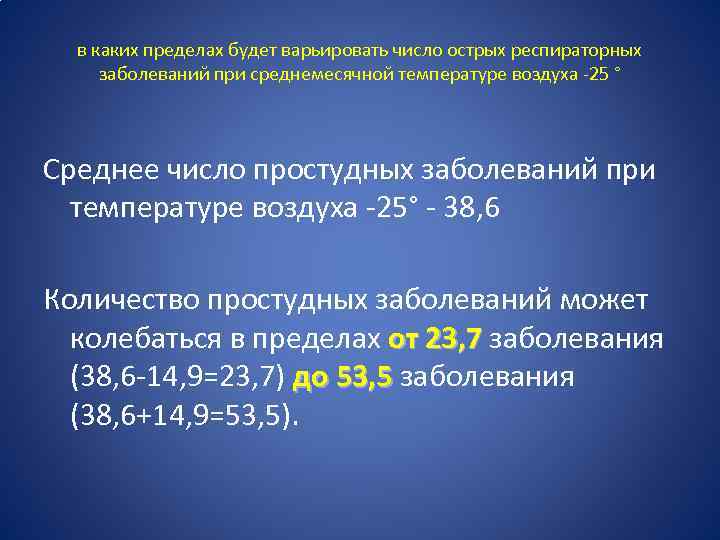 в каких пределах будет варьировать число острых респираторных заболеваний при среднемесячной температуре воздуха -25 °

Среднее число простудных заболеваний при температуре воздуха -25° - 38,6

Количество простудных заболеваний может колебаться в пределах от 23,7 заболевания (38,6-14,9=23,7) до 53,5 заболевания (38,6+14,9=53,5).